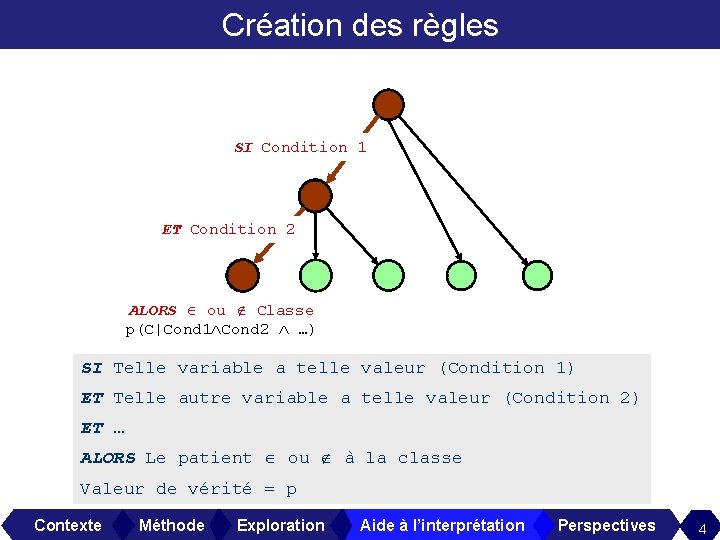 Création des règles

SI Condition 1

ET Condition 2

ALORS $\in$ ou $\notin$ Classe
p(C|Cond1$\wedge$Cond2 $\wedge$ …)

SI Telle variable a telle valeur (Condition 1)

ET Telle autre variable a telle valeur (Condition 2)

ET …

ALORS Le patient $\in$ ou $\notin$ à la classe

Valeur de vérité = p

Contexte Méthode Exploration Aide à l'interprétation Perspectives 4